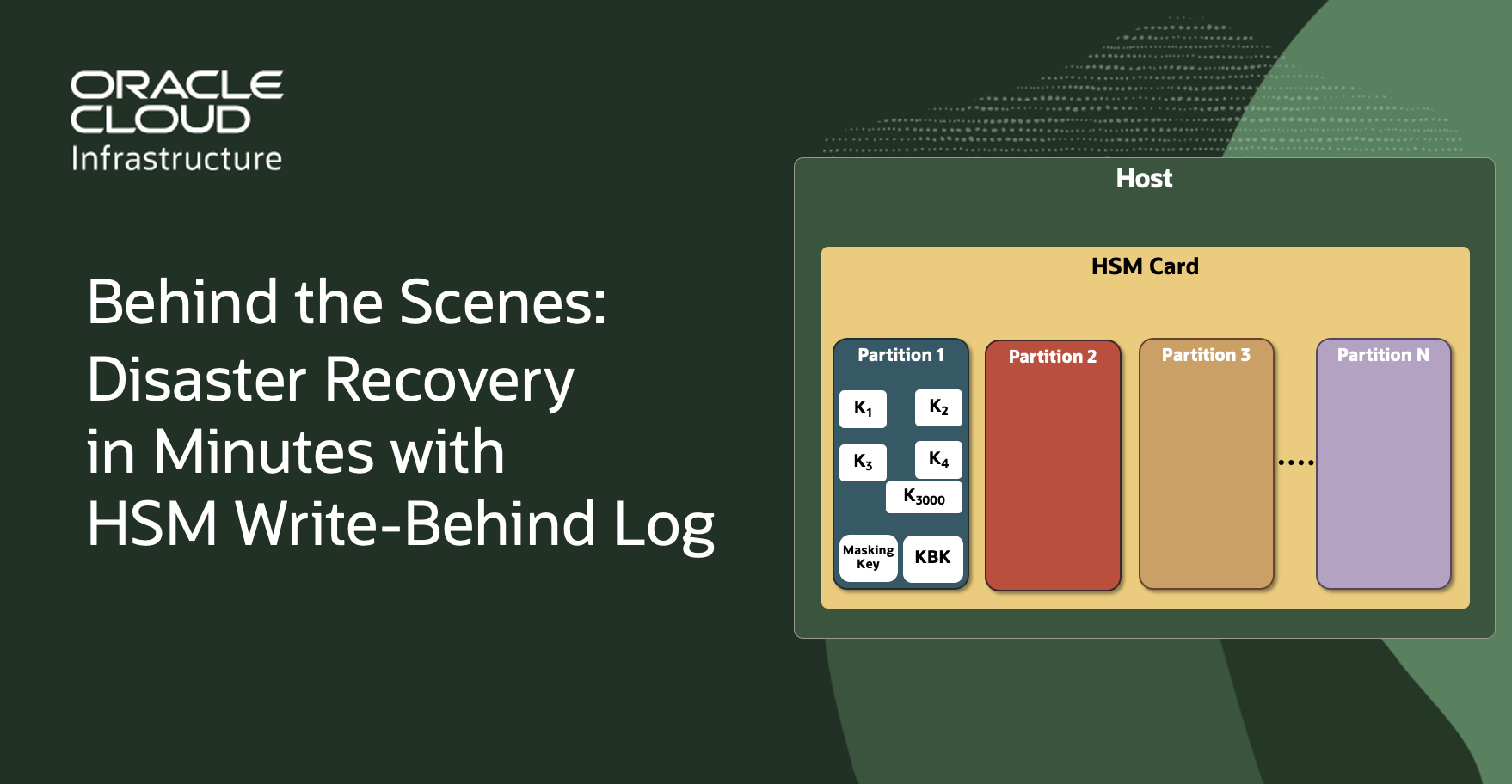 ORACLE CLOUD Infrastructure

Behind the Scenes: Disaster Recovery in Minutes with HSM Write-Behind Log

Host

HSM Card

Partition 1

$K_1$

$K_2$

$K_3$

$K_4$

$K_{3000}$

Masking Key

KBK

Partition 2

Partition 3

....

Partition N